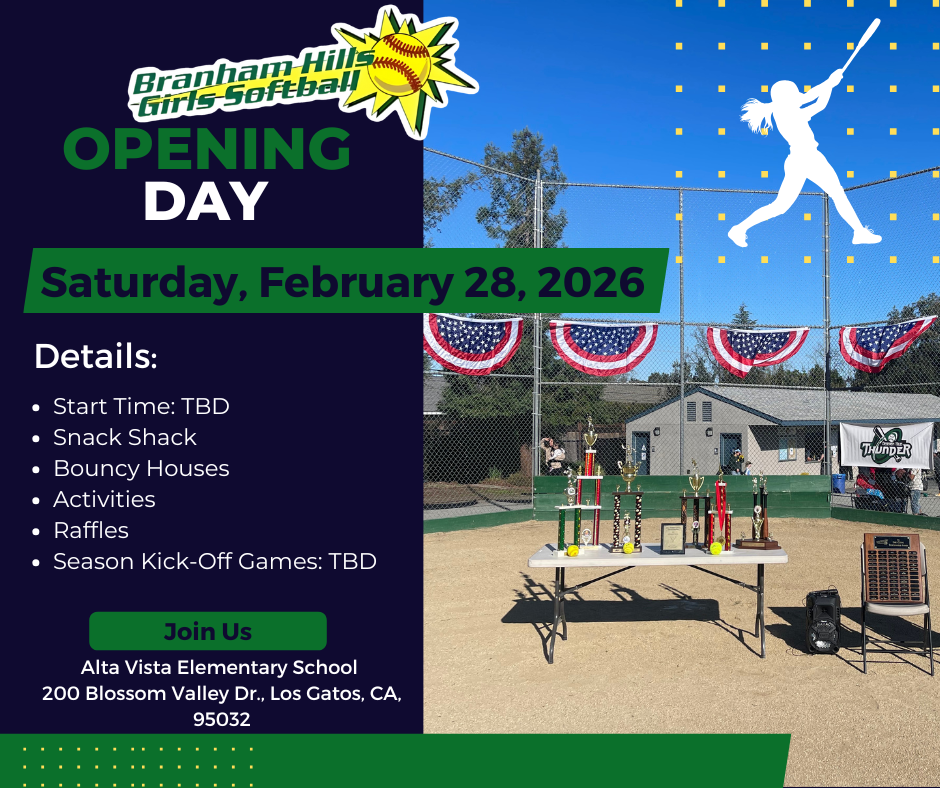 Branham Hills Girls Softball

OPENING DAY

Saturday, February 28, 2026

Details:

• Start Time: TBD
• Snack Shack
• Bouncy Houses
• Activities
• Raffles
• Season Kick-Off Games: TBD

Join Us

Alta Vista Elementary School
200 Blossom Valley Dr., Los Gatos, CA, 95032

THUNDER